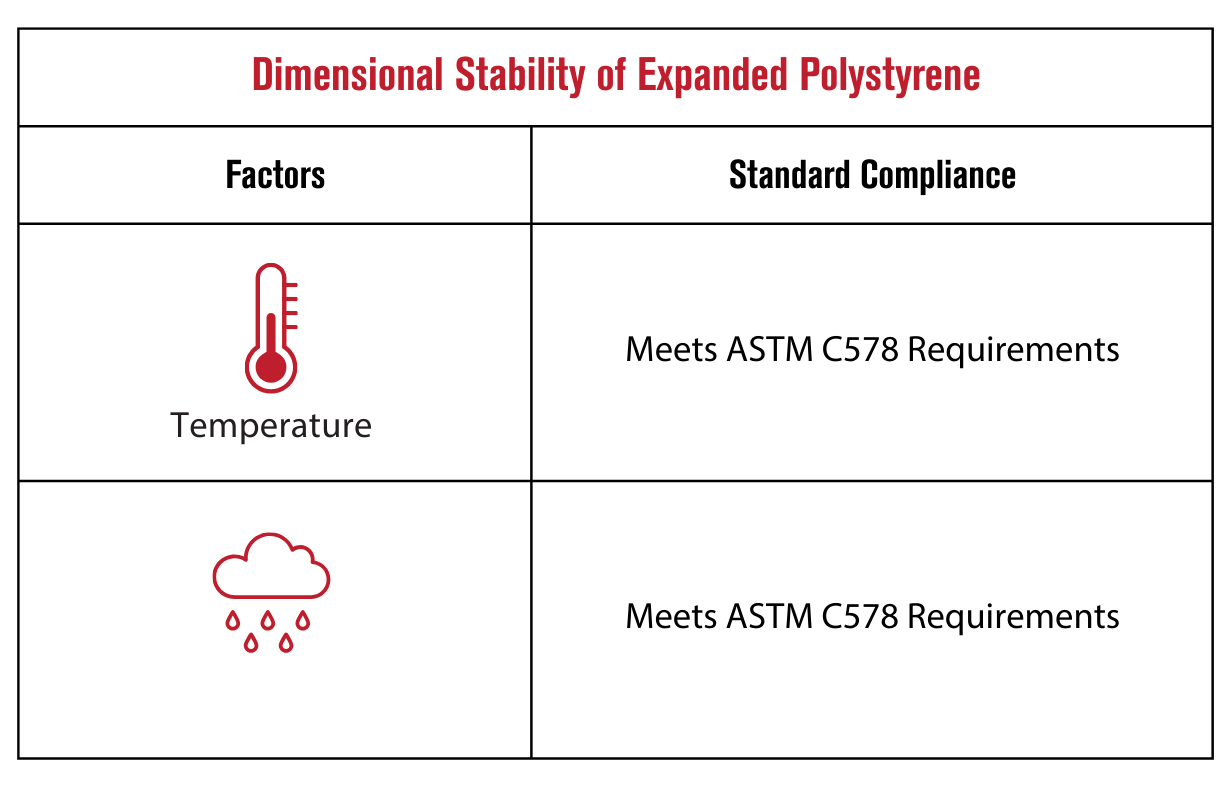 Dimensional Stability of Expanded Polystyrene

| Factors | Standard Compliance |
|---|---|
| Temperature | Meets ASTM C578 Requirements |
| | Meets ASTM C578 Requirements |